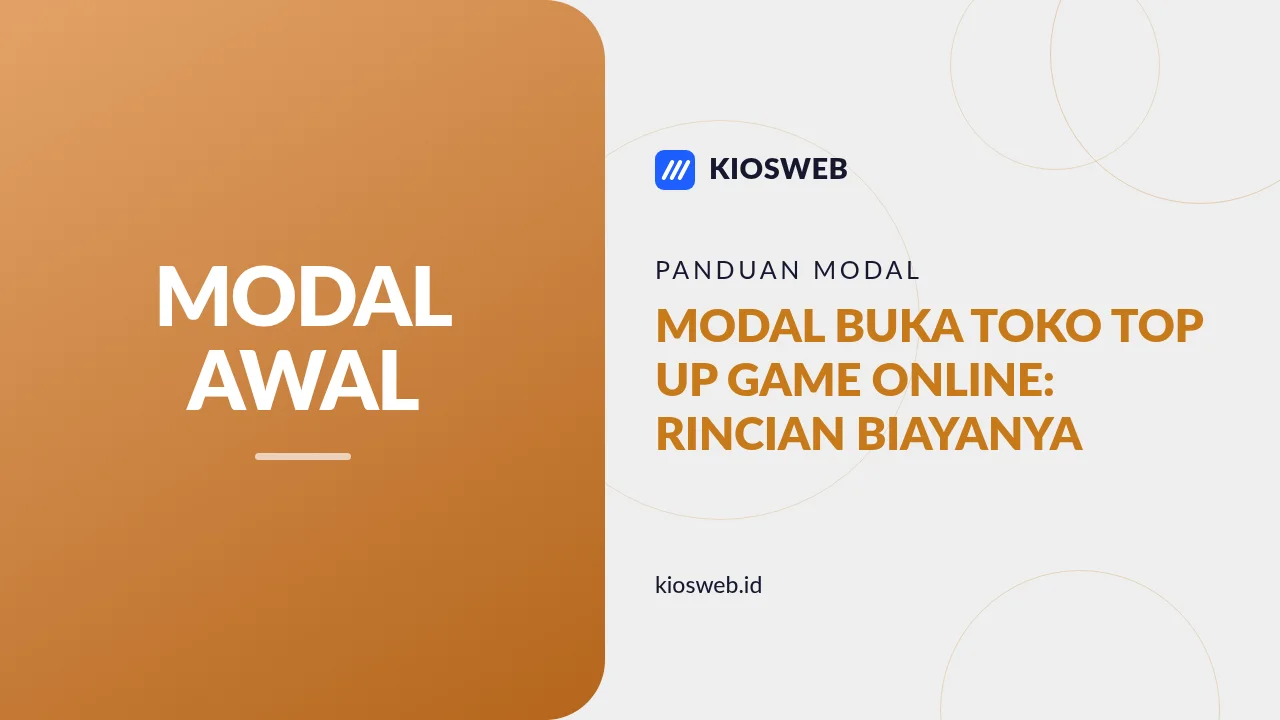 MODAL AWAL

KIOSWEB

PANDUAN MODAL

MODAL BUKA TOKO TOP UP GAME ONLINE: RINCIAN BIAYANYA

kiosweb.id